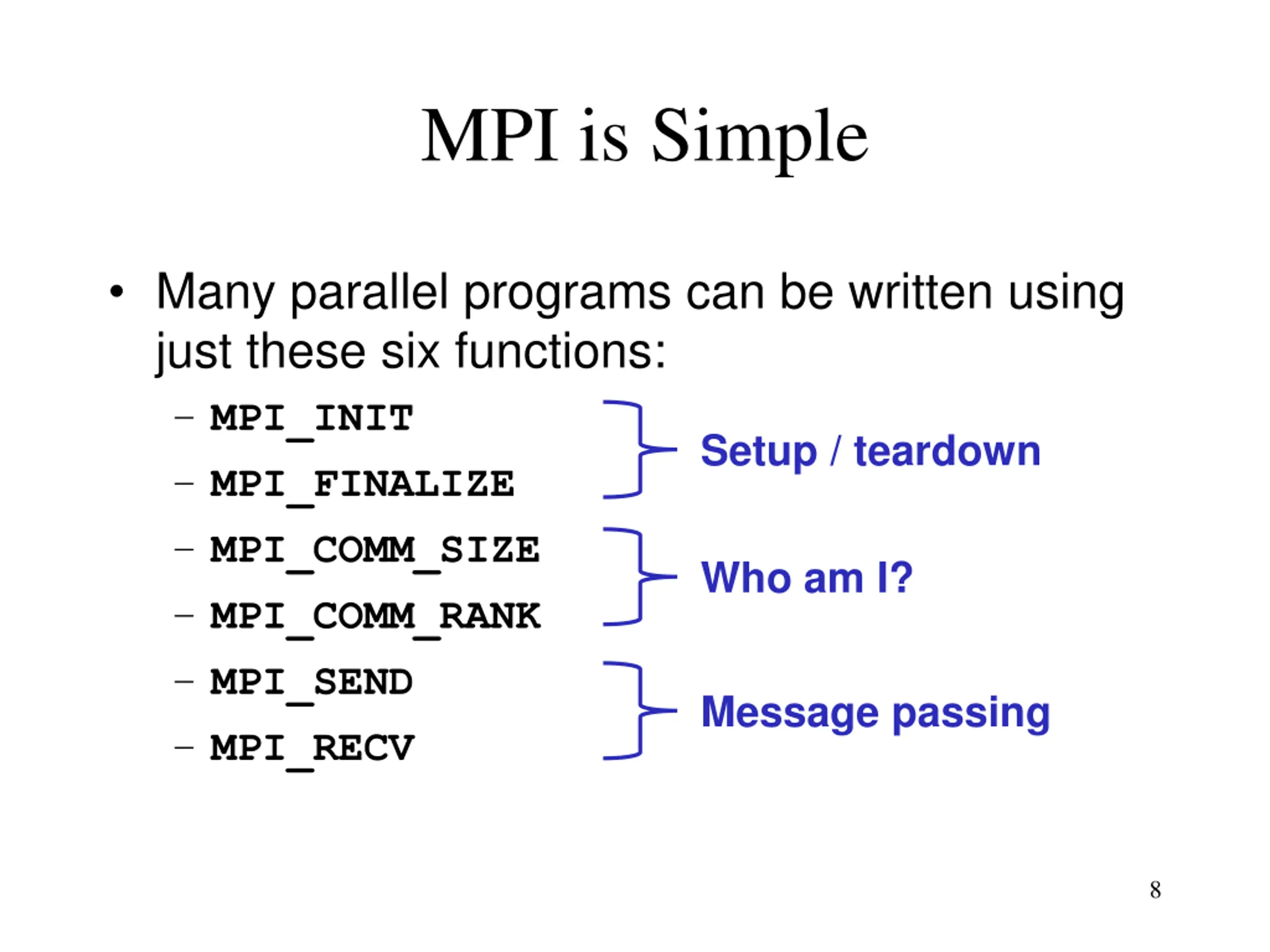 MPI is Simple

• Many parallel programs can be written using just these six functions:

– MPI_INIT
– MPI_FINALIZE

Setup / teardown

– MPI_COMM_SIZE
– MPI_COMM_RANK

Who am I?

– MPI_SEND
– MPI_RECV

Message passing

8